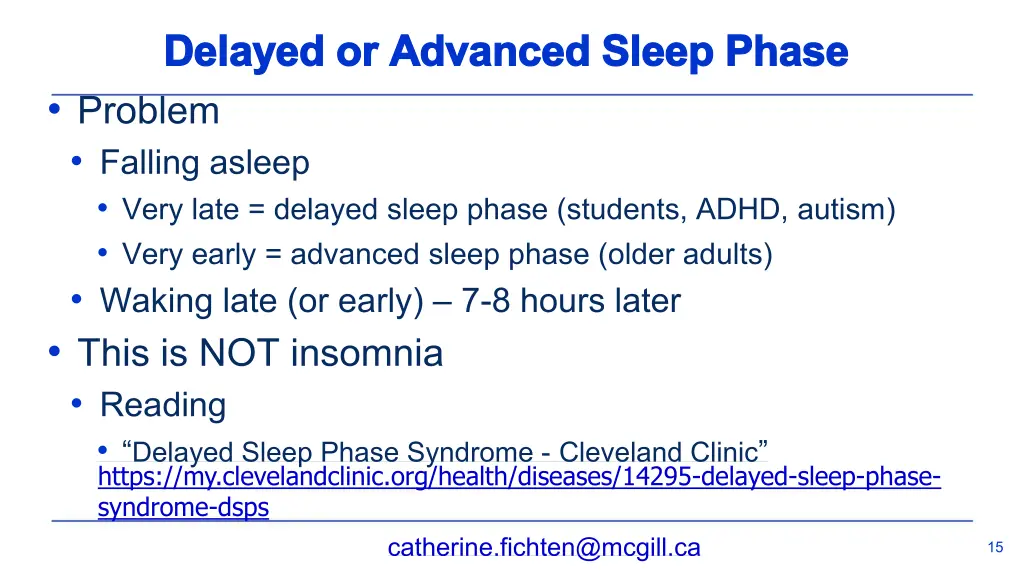 Delayed or Advanced Sleep Phase

• Problem
  • Falling asleep
    • Very late = delayed sleep phase (students, ADHD, autism)
    • Very early = advanced sleep phase (older adults)
  • Waking late (or early) – 7-8 hours later
• This is NOT insomnia
  • Reading
    • “Delayed Sleep Phase Syndrome - Cleveland Clinic” https://my.clevelandclinic.org/health/diseases/14295-delayed-sleep-phase-syndrome-dsps

catherine.fichten@mcgill.ca

15